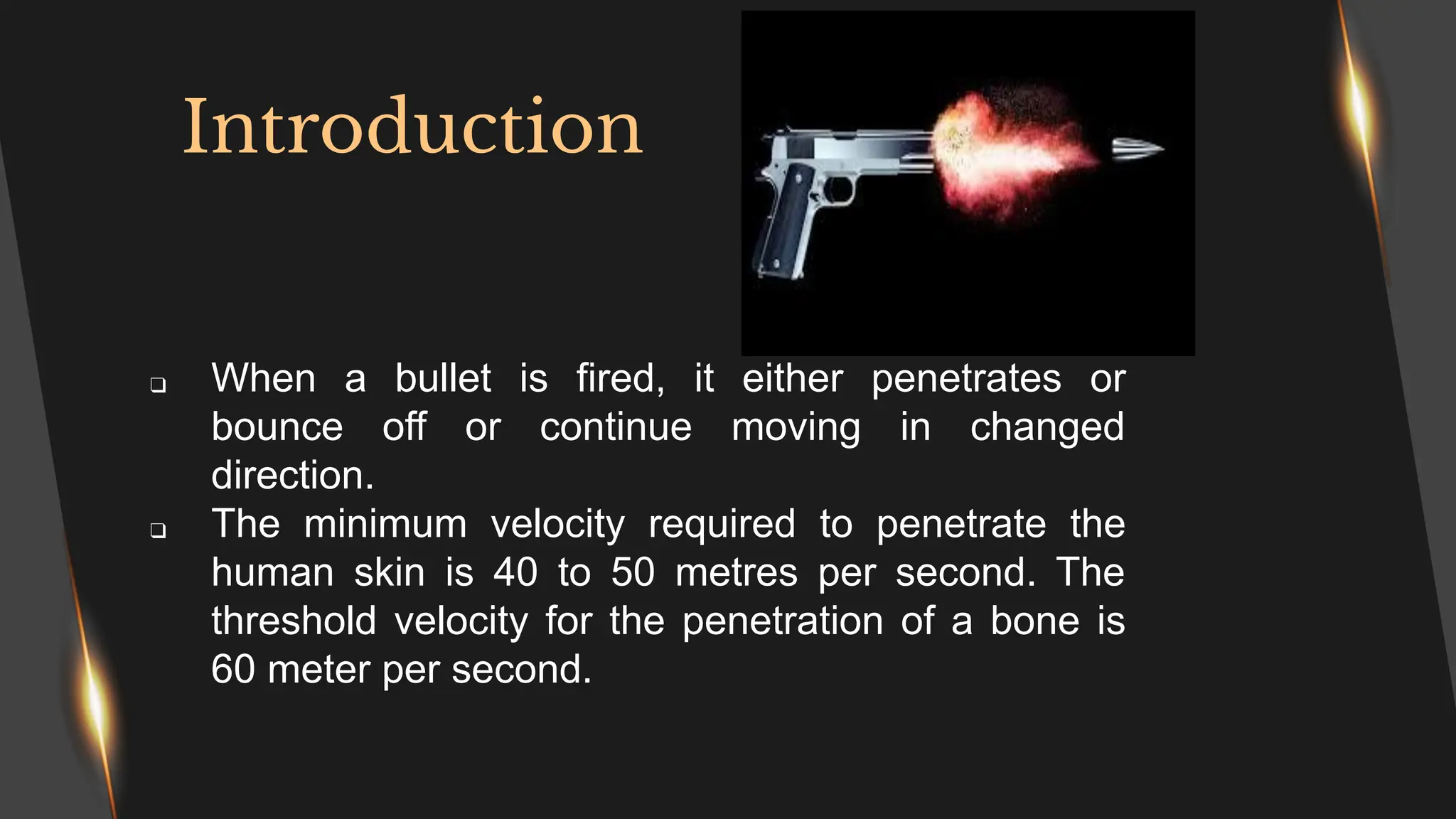 Introduction

❑ When a bullet is fired, it either penetrates or bounce off or continue moving in changed direction.

❑ The minimum velocity required to penetrate the human skin is 40 to 50 metres per second. The threshold velocity for the penetration of a bone is 60 meter per second.